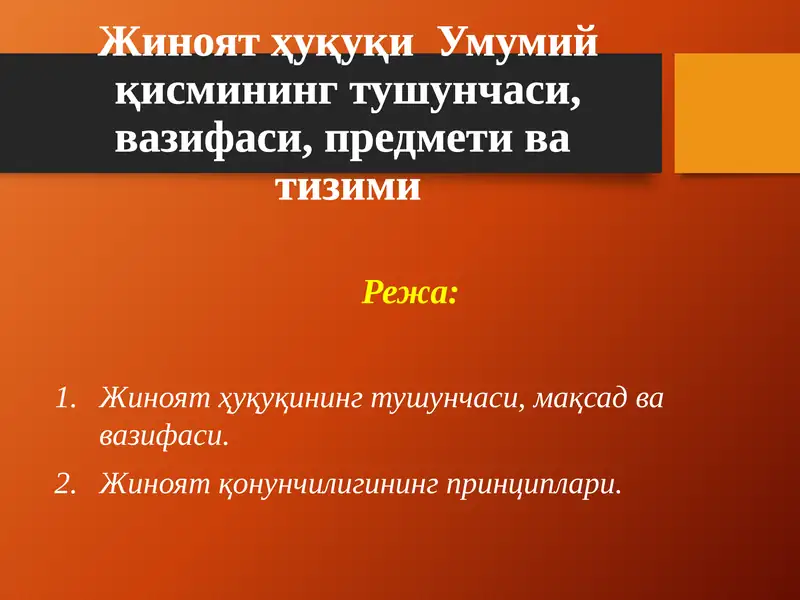 Жиноят ҳуқуқи Умумий қисмининг тушунчаси, вазифаси, предмети ва тизими

Режа:

1. Жиноят ҳуқуқининг тушунчаси, мақсад ва вазифаси.
2. Жиноят қонунчилигининг принциплари.